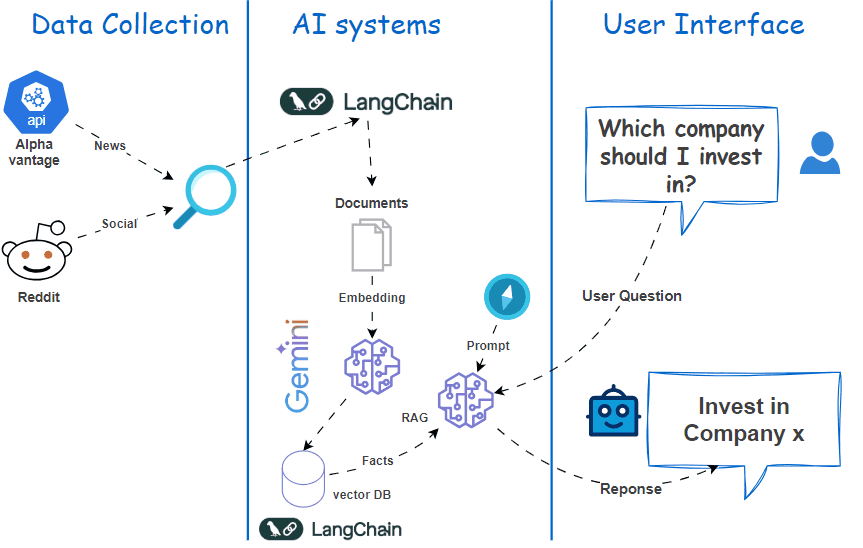 Data Collection

api
Alpha vantage

News

Social

Reddit

AI systems

LangChain

Documents

Embedding

Gemini

Prompt

RAG

Facts

vector DB

LangChain

User Interface

Which company should I invest in?

User Question

Invest in Company x

Reponse